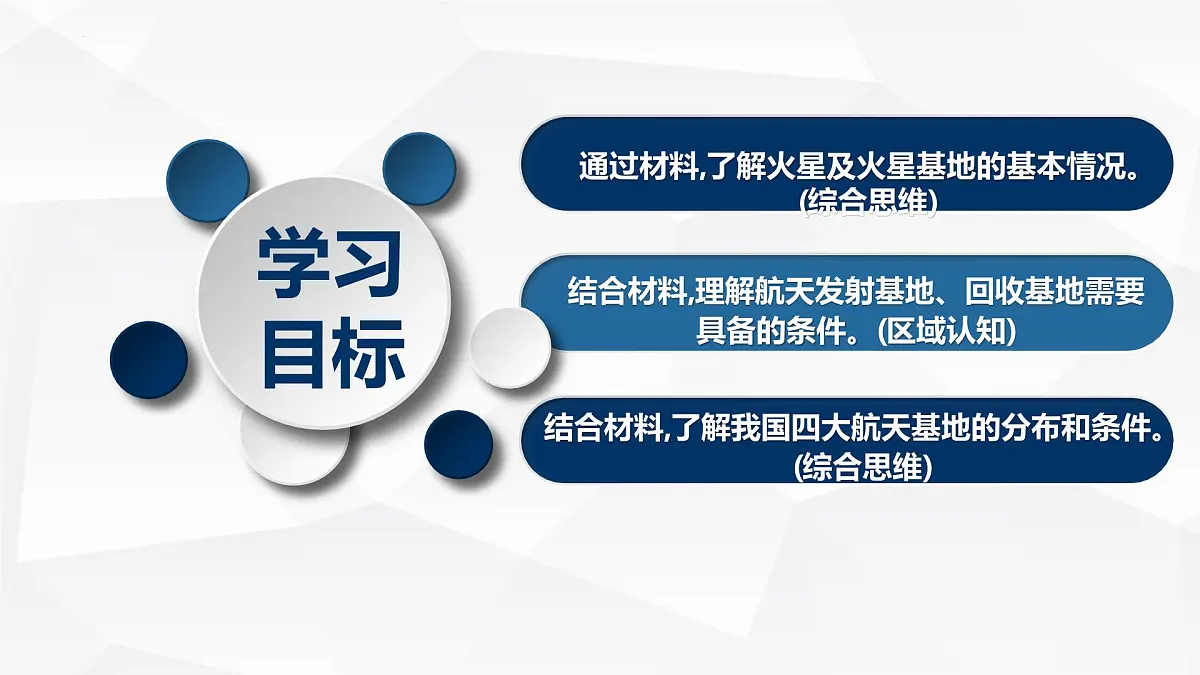 学习目标

通过材料,了解火星及火星基地的基本情况。(综合思维)

结合材料,理解航天发射基地、回收基地需要具备的条件。(区域认知)

结合材料,了解我国四大航天基地的分布和条件。(综合思维)